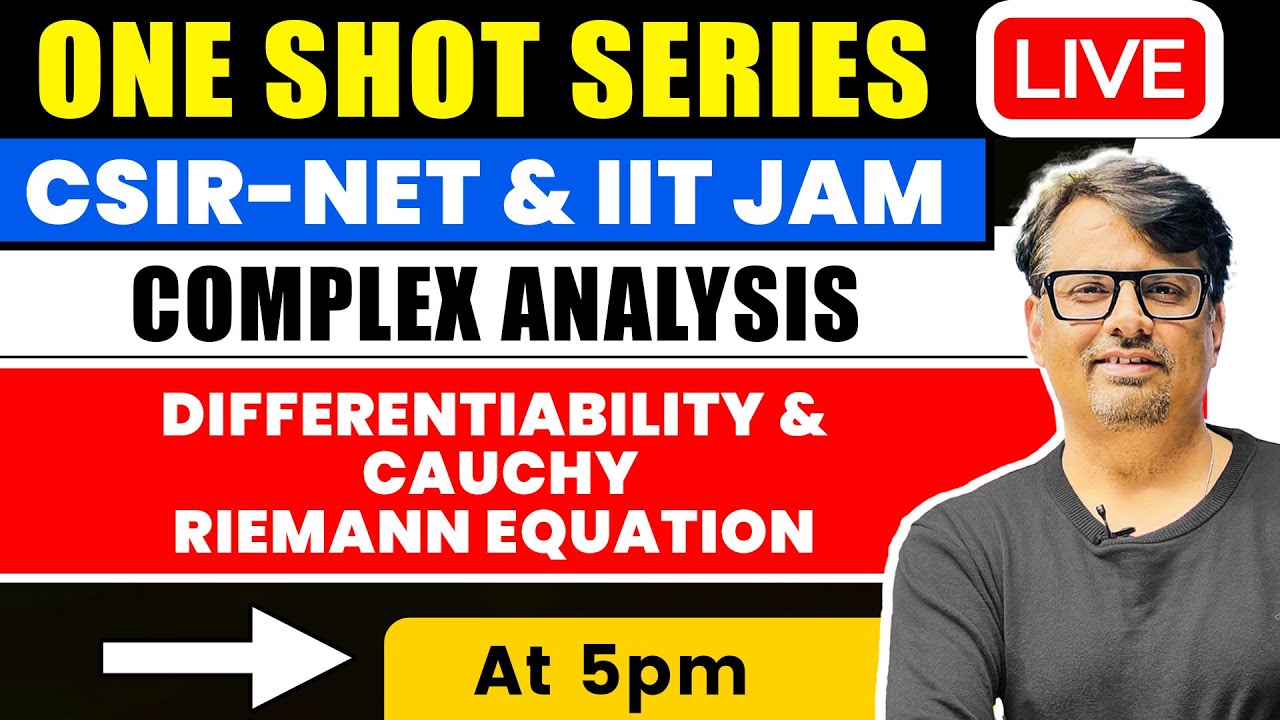 ONE SHOT SERIES

LIVE

CSIR-NET & IIT JAM

COMPLEX ANALYSIS

DIFFERENTIABILITY & CAUCHY RIEMANN EQUATION

At 5pm